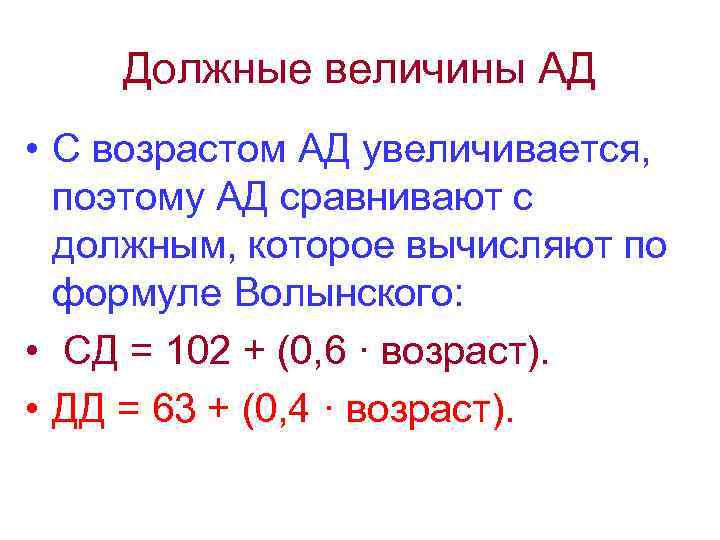 Должные величины АД

• С возрастом АД увеличивается, поэтому АД сравнивают с должным, которое вычисляют по формуле Волынского:
• СД = 102 + (0,6 · возраст).
• ДД = 63 + (0,4 · возраст).